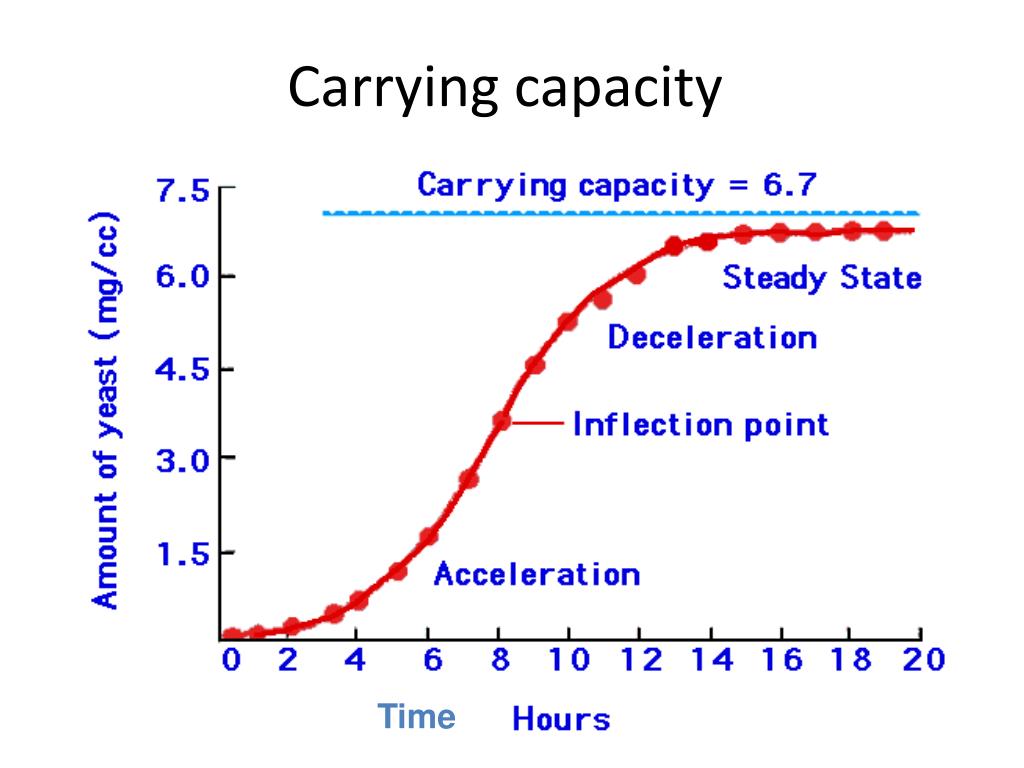 Carrying capacity

Carrying capacity = 6.7

Amount of yeast (mg/cc)

7.5
6.0
4.5
3.0
1.5

Steady State
Deceleration
Inflection point
Acceleration

0 2 4 6 8 10 12 14 16 18 20

Time Hours